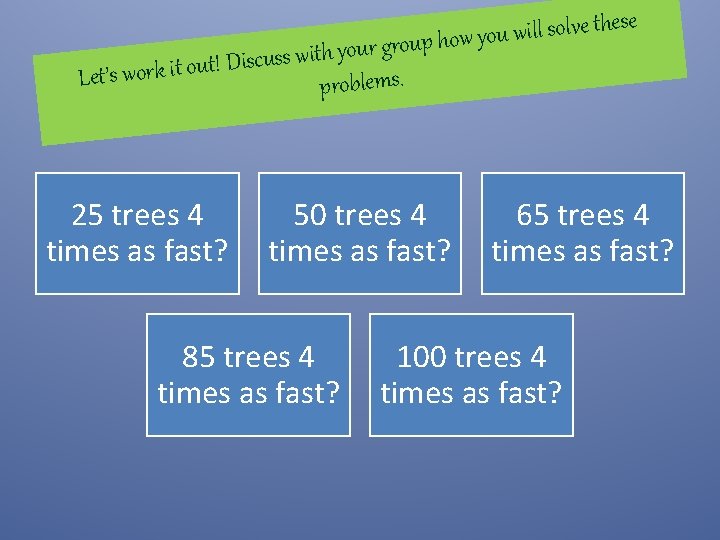 Let's work it out! Discuss with your group how you will solve these problems.

25 trees 4 times as fast?

50 trees 4 times as fast?

65 trees 4 times as fast?

85 trees 4 times as fast?

100 trees 4 times as fast?